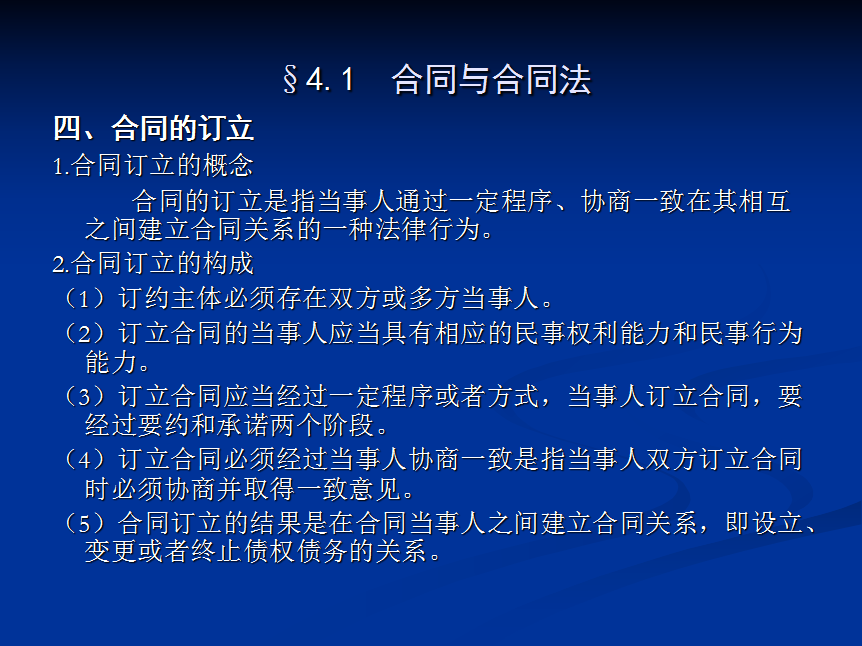 §4.1　合同与合同法

四、合同的订立

1.合同订立的概念

合同的订立是指当事人通过一定程序、协商一致在其相互之间建立合同关系的一种法律行为。

2.合同订立的构成

（1）订约主体必须存在双方或多方当事人。

（2）订立合同的当事人应当具有相应的民事权利能力和民事行为能力。

（3）订立合同应当经过一定程序或者方式，当事人订立合同，要经过要约和承诺两个阶段。

（4）订立合同必须经过当事人协商一致是指当事人双方订立合同时必须协商并取得一致意见。

（5）合同订立的结果是在合同当事人之间建立合同关系，即设立、变更或者终止债权债务的关系。